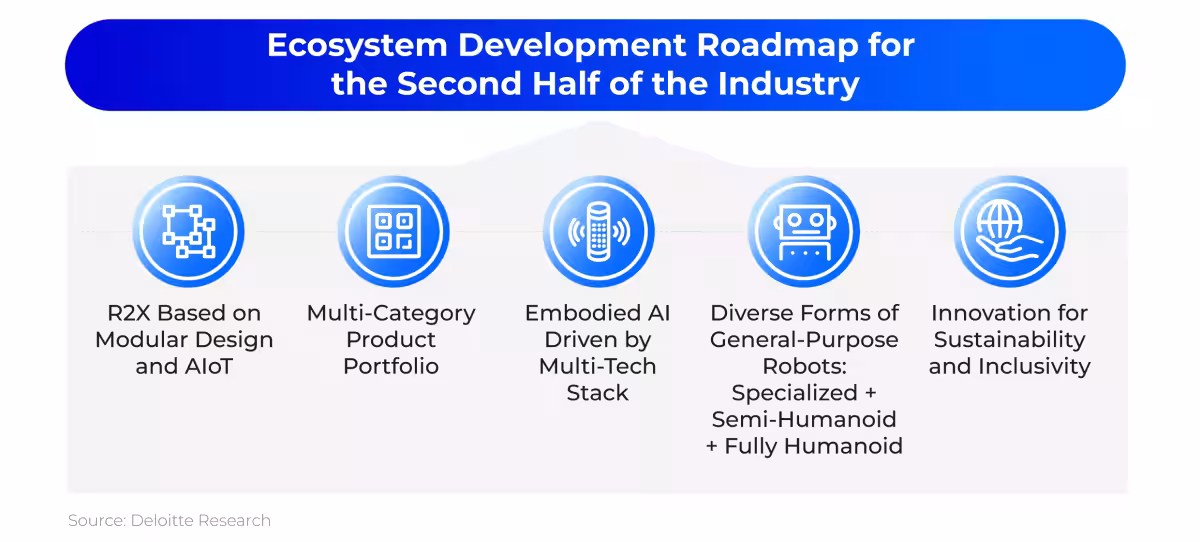 Ecosystem Development Roadmap for the Second Half of the Industry

R2X Based on Modular Design and AIoT

Multi-Category Product Portfolio

Embodied AI Driven by Multi-Tech Stack

Diverse Forms of General-Purpose Robots: Specialized + Semi-Humanoid + Fully Humanoid

Innovation for Sustainability and Inclusivity

Source: Deloitte Research